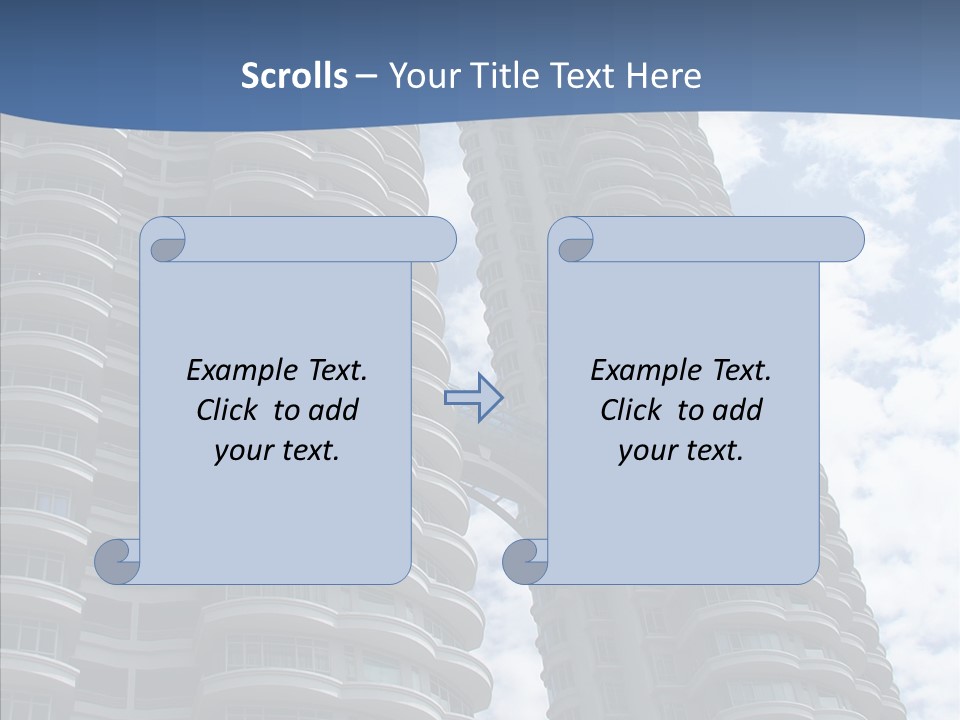 Scrolls – Your Title Text Here

Example Text. Click to add your text.

Example Text. Click to add your text.